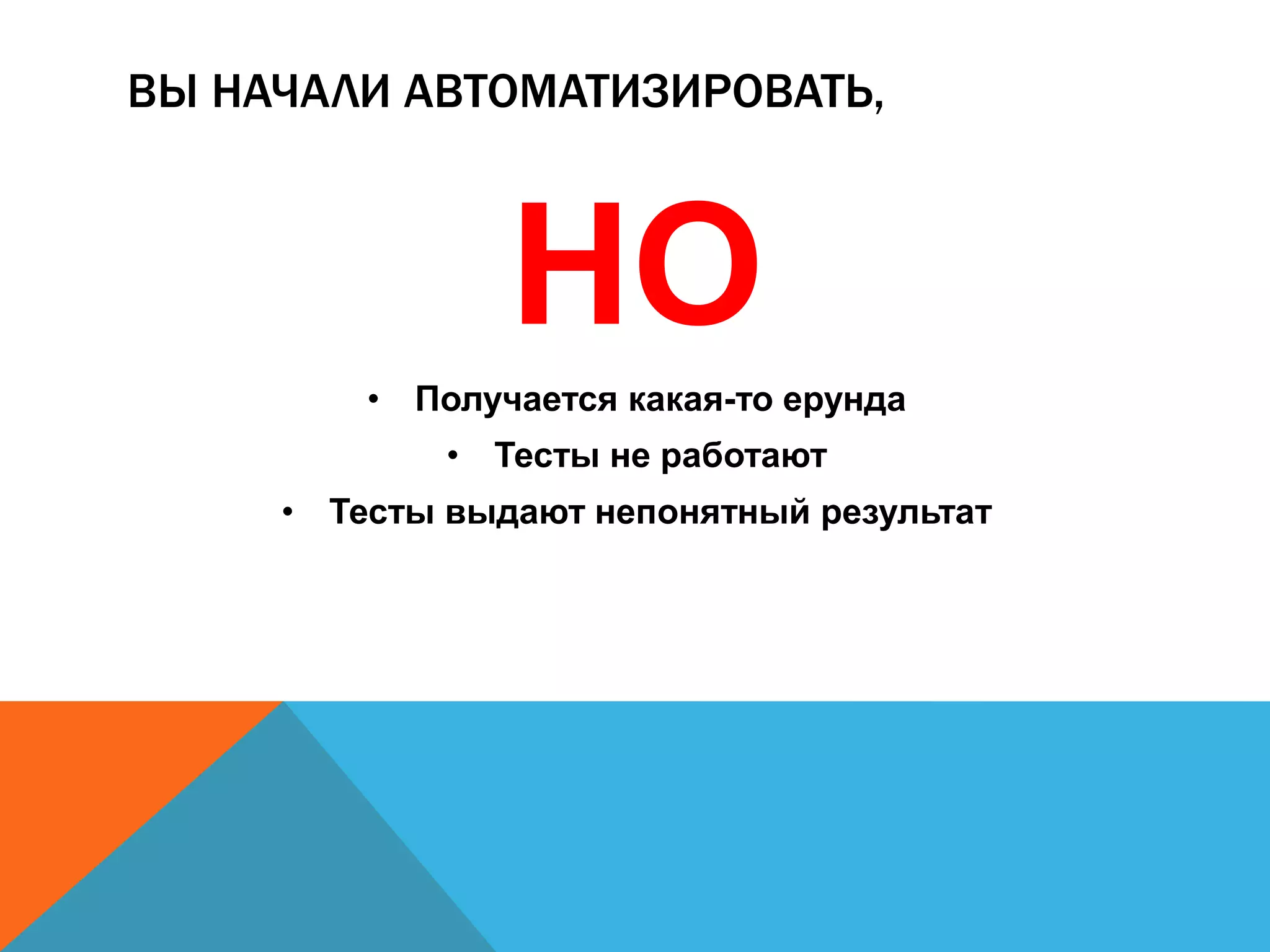 ВЫ НАЧАЛИ АВТОМАТИЗИРОВАТЬ,

НО

• Получается какая-то ерунда
• Тесты не работают
• Тесты выдают непонятный результат